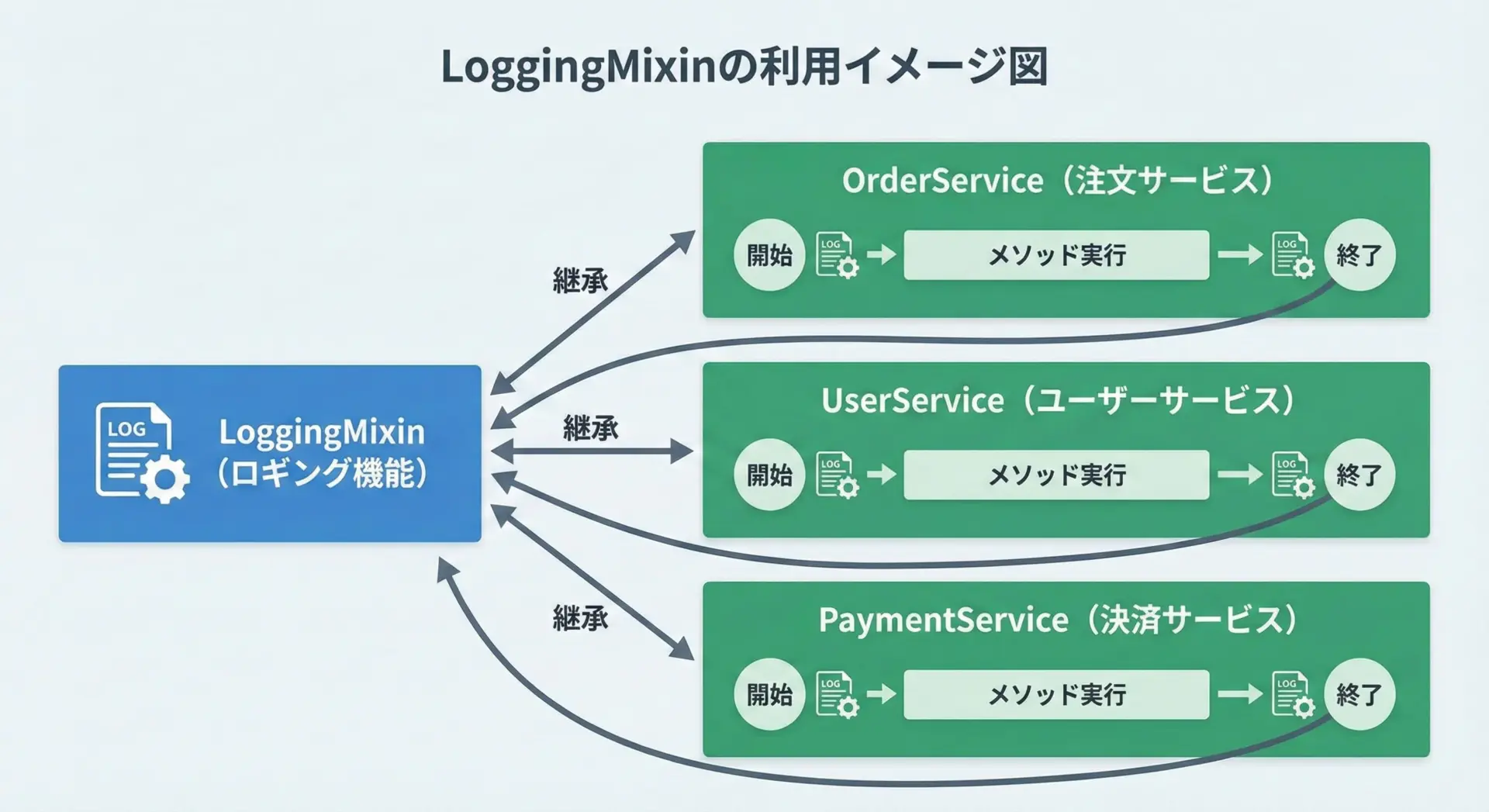 LoggingMixinの利用イメージ図

LOG

LoggingMixin
（ロギング機能）

継承

継承

継承

OrderService（注文サービス）

開始

LOG

メソッド実行

LOG

終了

UserService（ユーザーサービス）

開始

LOG

メソッド実行

LOG

終了

PaymentService（決済サービス）

開始

LOG

メソッド実行

LOG

終了